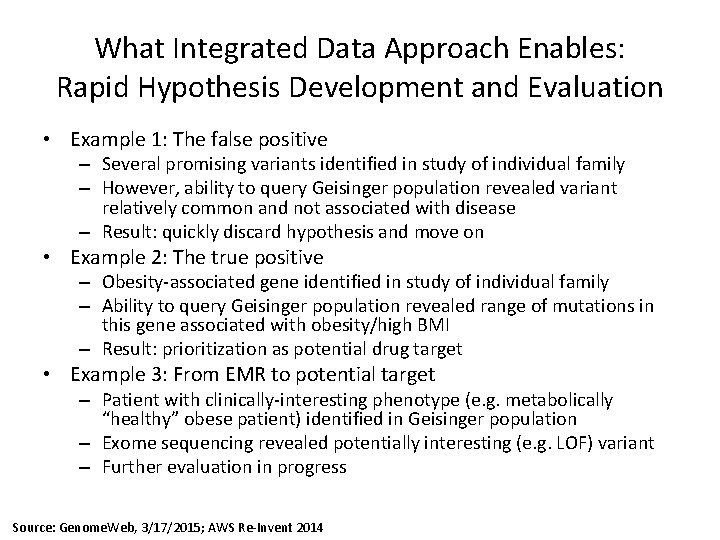 What Integrated Data Approach Enables: Rapid Hypothesis Development and Evaluation

• Example 1: The false positive
– Several promising variants identified in study of individual family
– However, ability to query Geisinger population revealed variant relatively common and not associated with disease
– Result: quickly discard hypothesis and move on
• Example 2: The true positive
– Obesity-associated gene identified in study of individual family
– Ability to query Geisinger population revealed range of mutations in this gene associated with obesity/high BMI
– Result: prioritization as potential drug target
• Example 3: From EMR to potential target
– Patient with clinically-interesting phenotype (e.g. metabolically "healthy" obese patient) identified in Geisinger population
– Exome sequencing revealed potentially interesting (e.g. LOF) variant
– Further evaluation in progress

Source: GenomeWeb, 3/17/2015; AWS Re-Invent 2014